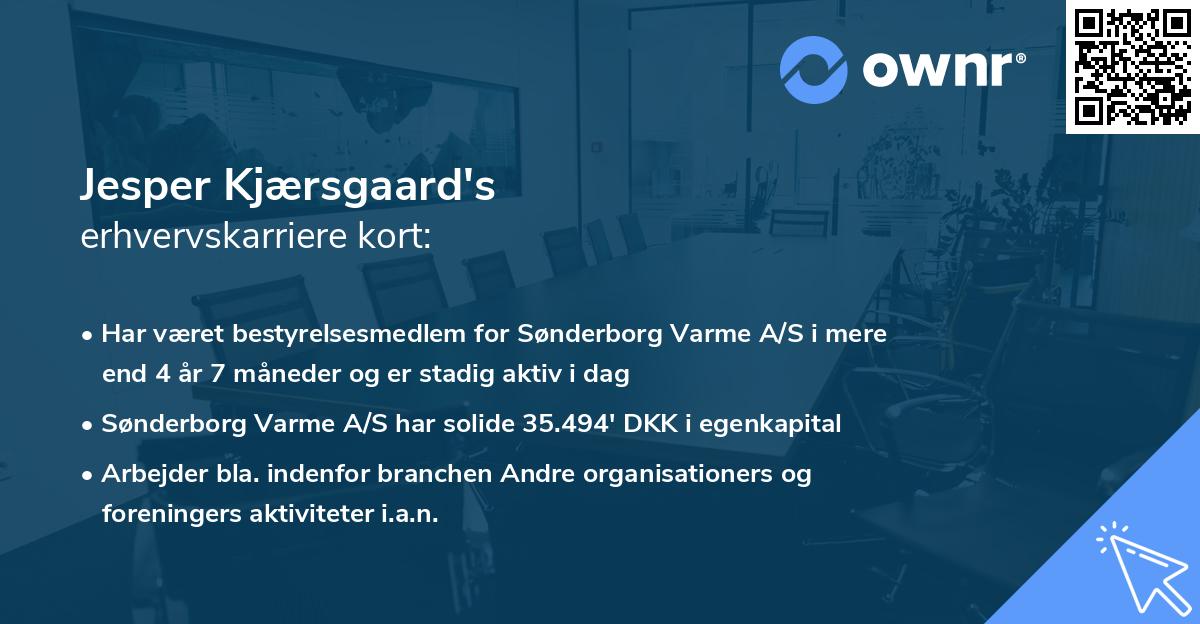 ownr®

Jesper Kjærsgaard's
erhvervskarriere kort:

• Har været bestyrelsesmedlem for Sønderborg Varme A/S i mere end 4 år 7 måneder og er stadig aktiv i dag
• Sønderborg Varme A/S har solide 35.494' DKK i egenkapital
• Arbejder bla. indenfor branchen Andre organisationers og foreningers aktiviteter i.a.n.